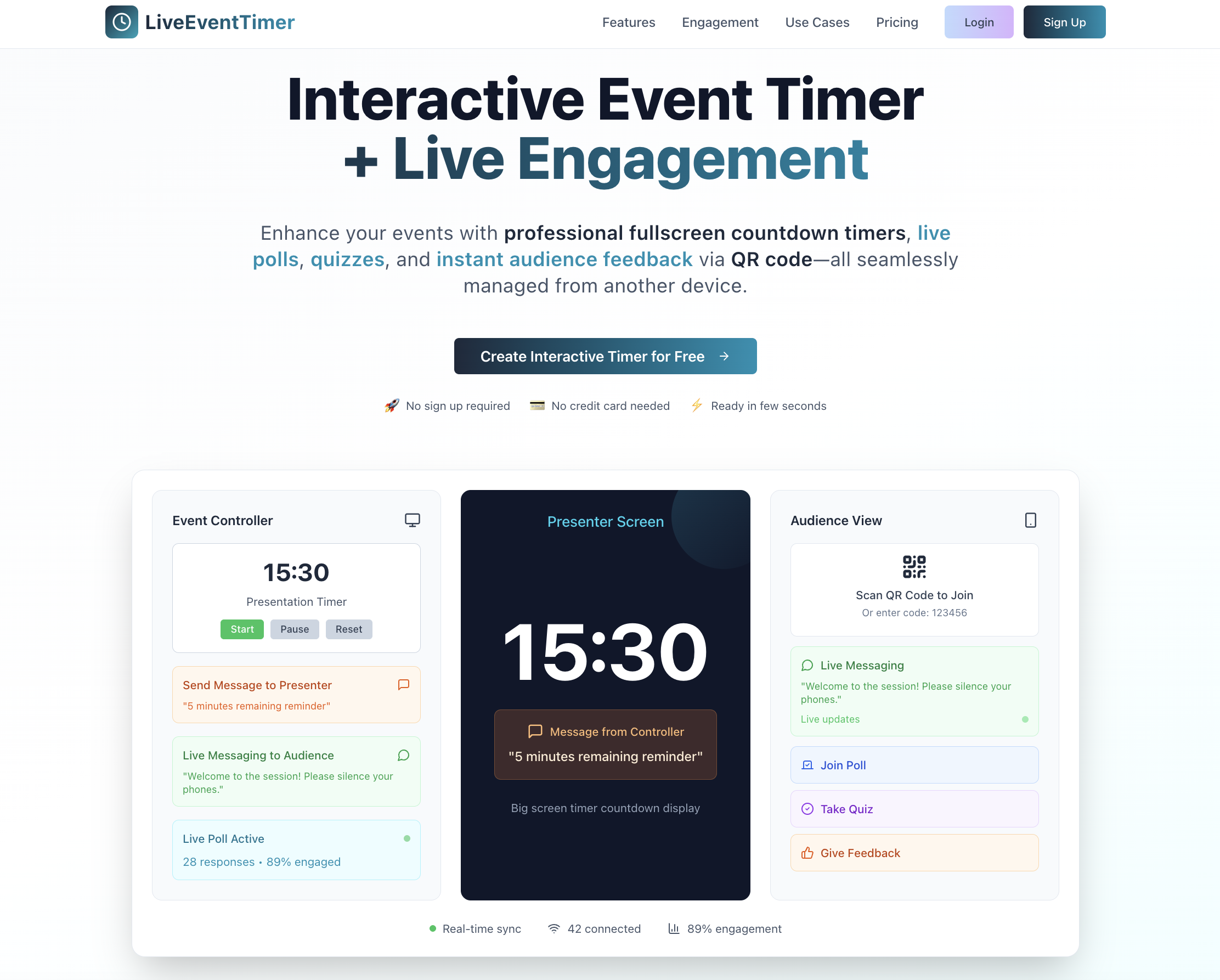 LiveEventTimer

Features Engagement Use Cases Pricing Login Sign Up

Interactive Event Timer
+ Live Engagement

Enhance your events with professional fullscreen countdown timers, live polls, quizzes, and instant audience feedback via QR code—all seamlessly managed from another device.

Create Interactive Timer for Free →

🚀 No sign up required 💳 No credit card needed ⚡ Ready in few seconds

Event Controller

15:30
Presentation Timer
Start Pause Reset

Send Message to Presenter
"5 minutes remaining reminder"

Live Messaging to Audience
"Welcome to the session! Please silence your phones."

Live Poll Active
28 responses • 89% engaged

Presenter Screen

15:30

Message from Controller
"5 minutes remaining reminder"

Big screen timer countdown display

Audience View

Scan QR Code to Join
Or enter code: 123456

Live Messaging
"Welcome to the session! Please silence your phones."
Live updates

Join Poll

Take Quiz

Give Feedback

Real-time sync 42 connected 89% engagement